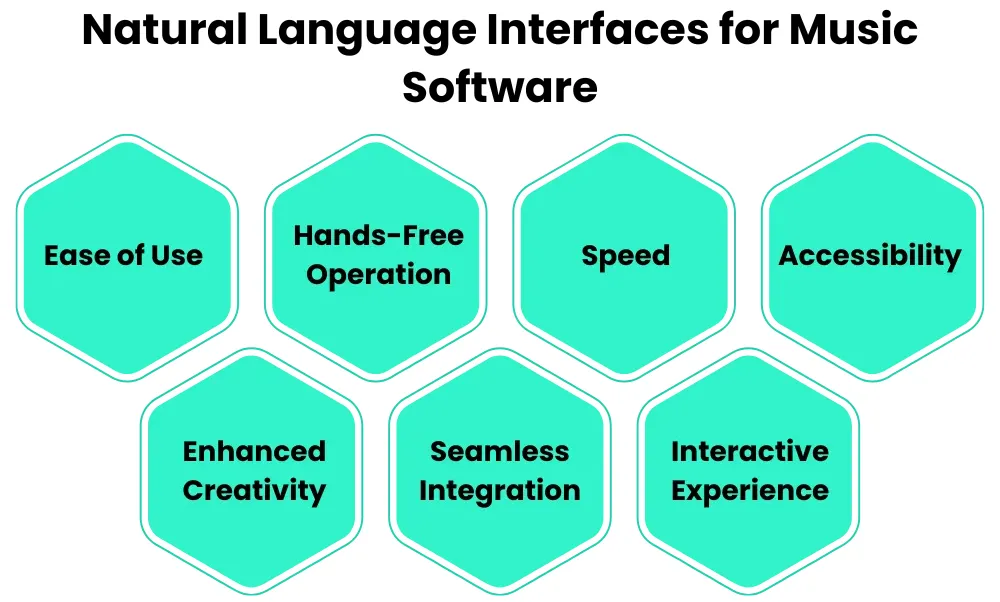 Natural Language Interfaces for Music Software

Ease of Use

Hands-Free Operation

Speed

Accessibility

Enhanced Creativity

Seamless Integration

Interactive Experience